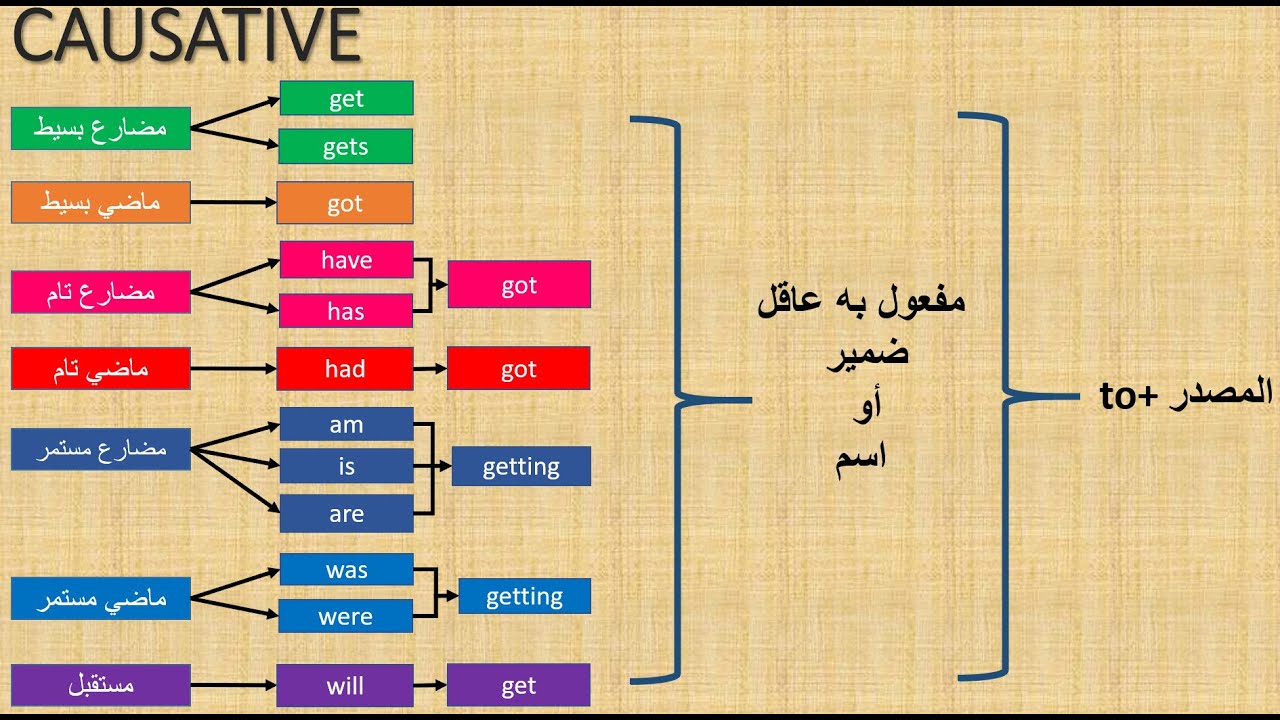 CAUSATIVE

مضارع بسيط
get
gets

ماضي بسيط
got

مضارع تام
have
has
got

ماضي تام
had
got

مضارع مستمر
am
is
are
getting

ماضي مستمر
was
were
getting

مستقبل
will
get

مفعول به عاقل
ضمير
أو
اسم

to+ المصدر